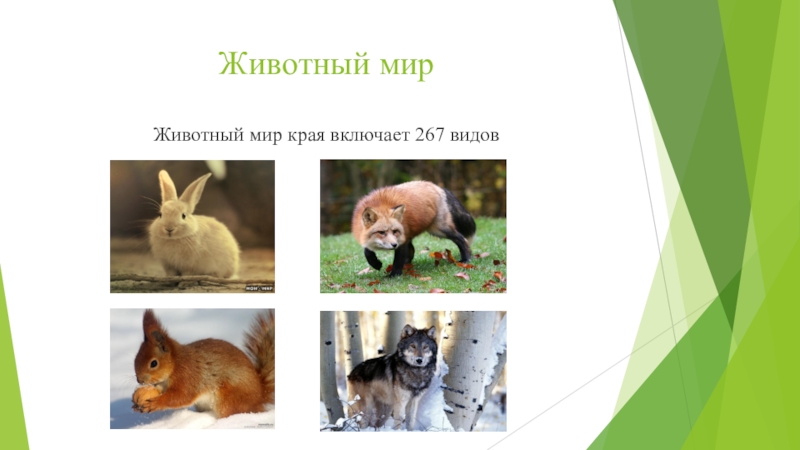 Животный мир

Животный мир края включает 267 видов